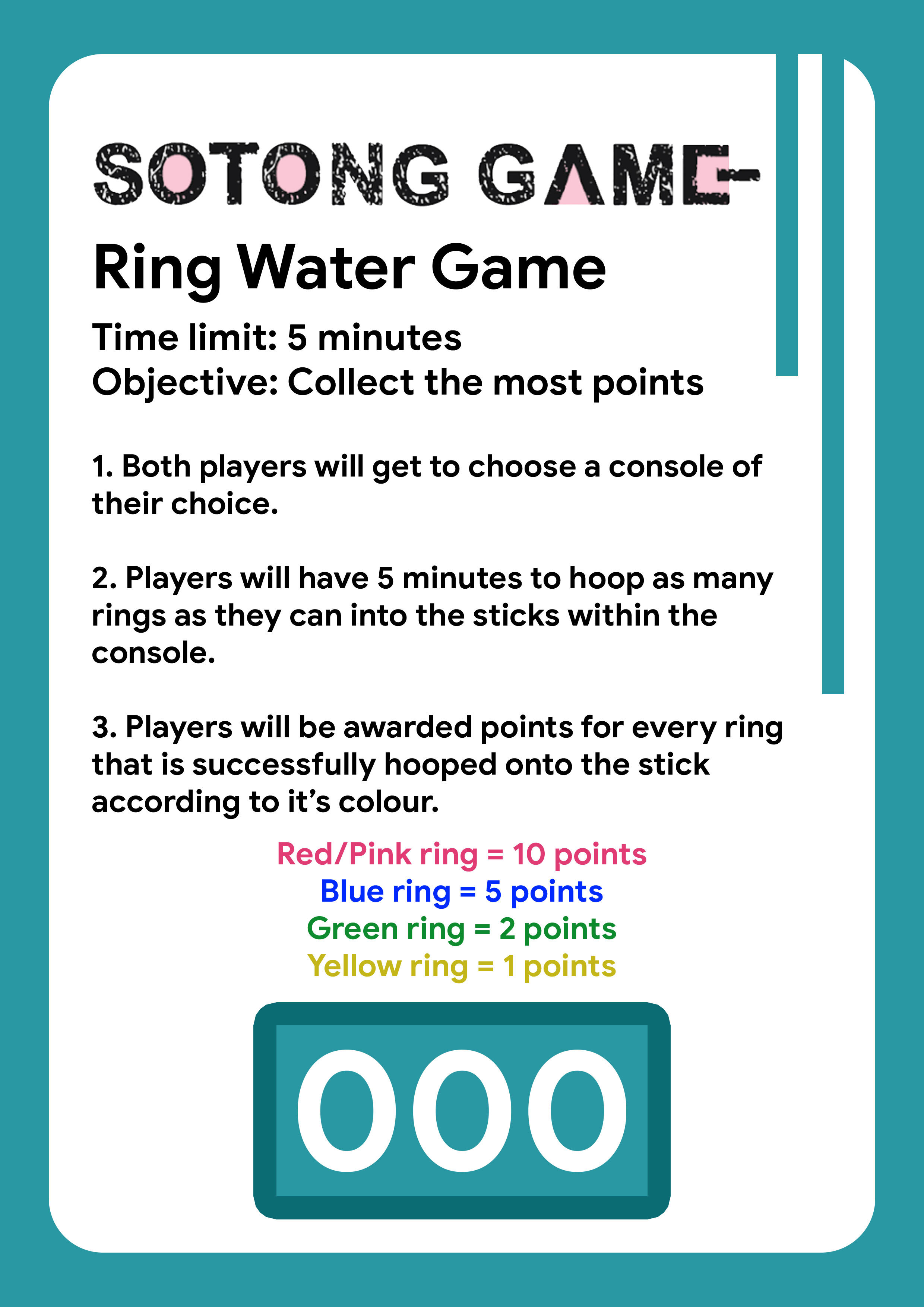 SOTONG GAME

Ring Water Game

Time limit: 5 minutes
Objective: Collect the most points

1. Both players will get to choose a console of their choice.

2. Players will have 5 minutes to hoop as many rings as they can into the sticks within the console.

3. Players will be awarded points for every ring that is successfully hooped onto the stick according to it's colour.

Red/Pink ring = 10 points
Blue ring = 5 points
Green ring = 2 points
Yellow ring = 1 points

000